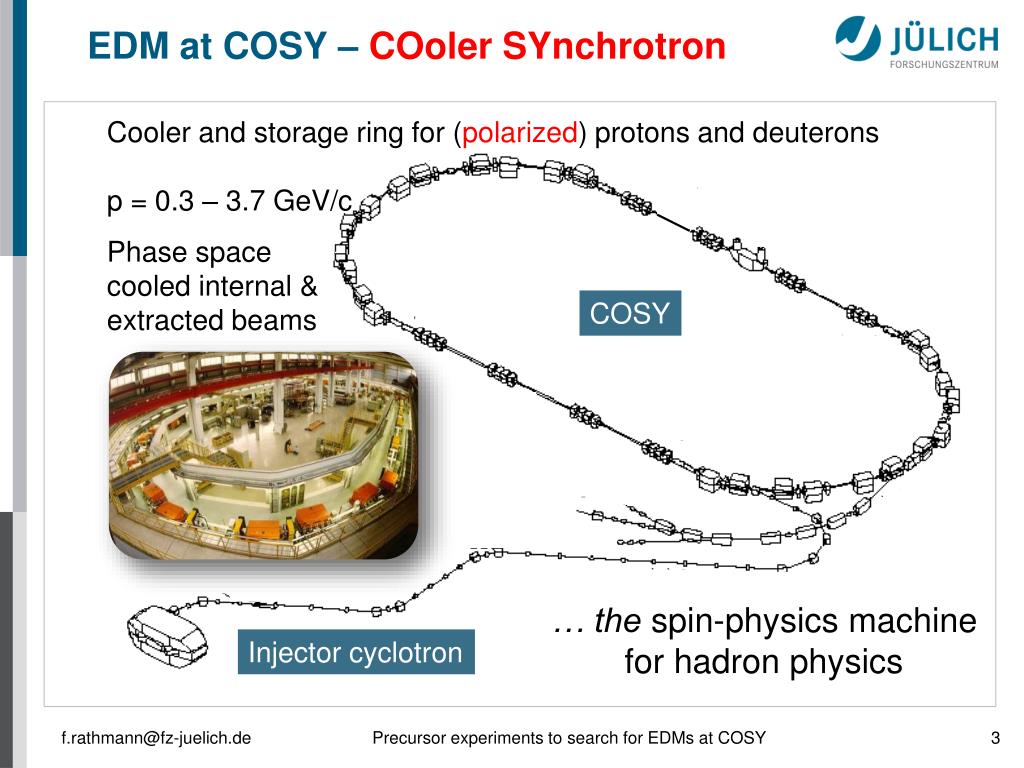 EDM at COSY – COoler SYnchrotron

JÜLICH
FORSCHUNGSZENTRUM

Cooler and storage ring for (polarized) protons and deuterons

p = 0.3 – 3.7 GeV/c

Phase space cooled internal & extracted beams

COSY

Injector cyclotron

… the spin-physics machine for hadron physics

f.rathmann@fz-juelich.de

Precursor experiments to search for EDMs at COSY

3